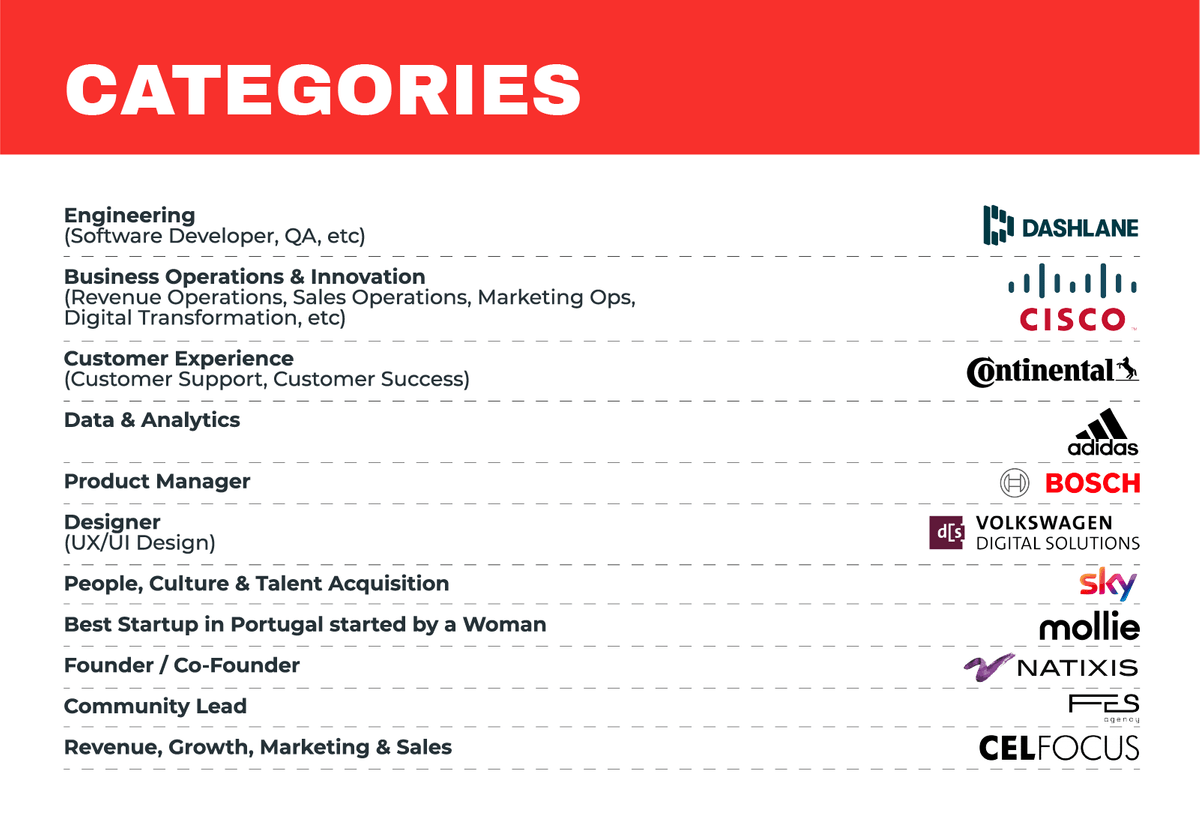 CATEGORIES

Engineering
(Software Developer, QA, etc)

DASHLANE

Business Operations & Innovation
(Revenue Operations, Sales Operations, Marketing Ops, Digital Transformation, etc)

CISCO

Customer Experience
(Customer Support, Customer Success)

Continental

Data & Analytics

adidas

Product Manager

BOSCH

Designer
(UX/UI Design)

d[s] VOLKSWAGEN DIGITAL SOLUTIONS

People, Culture & Talent Acquisition

sky

Best Startup in Portugal started by a Woman

mollie

Founder / Co-Founder

NATIXIS

Community Lead

FES agency

Revenue, Growth, Marketing & Sales

CELFOCUS